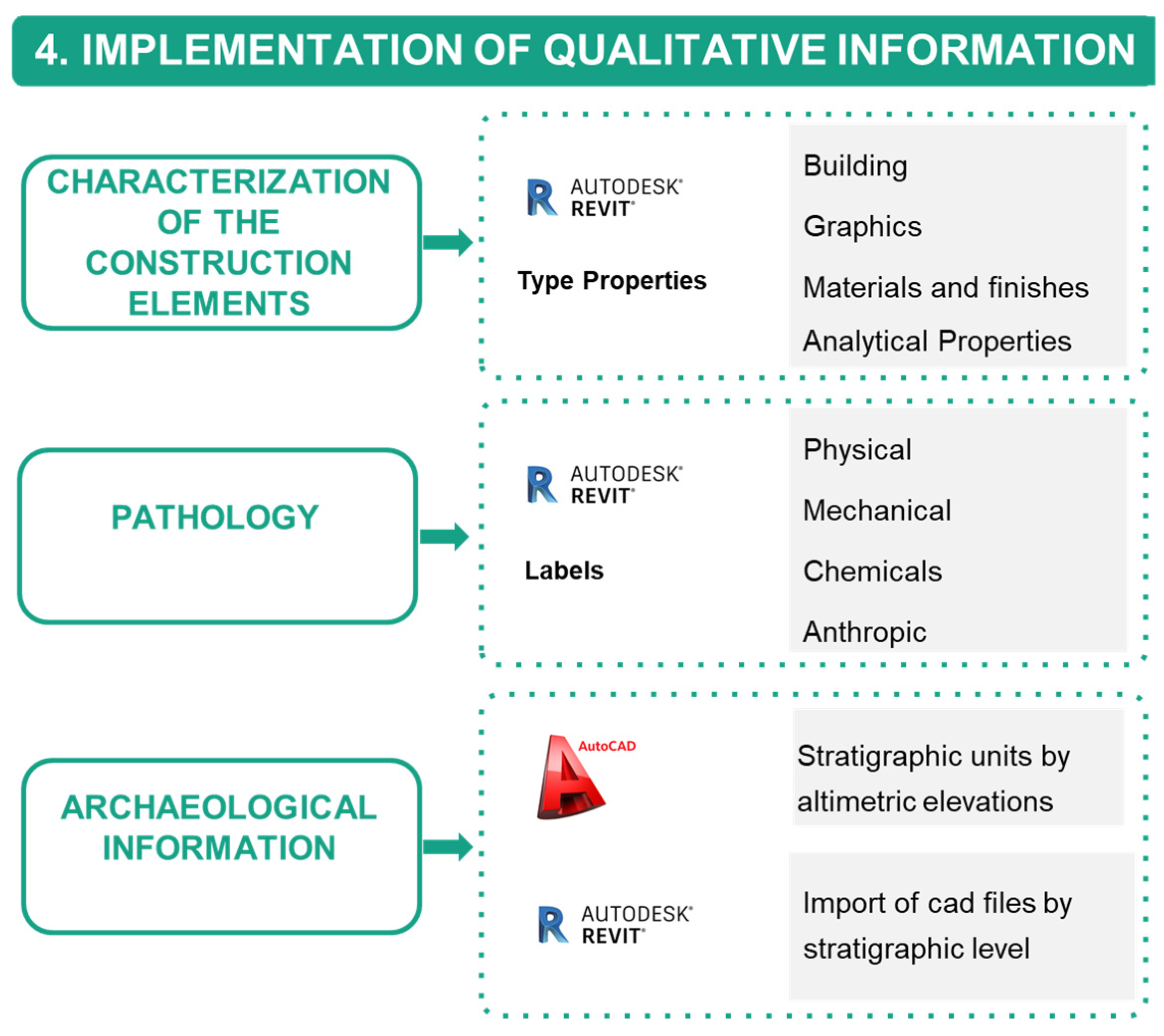 4. IMPLEMENTATION OF QUALITATIVE INFORMATION

CHARACTERIZATION OF THE CONSTRUCTION ELEMENTS

AUTODESK® REVIT®

Type Properties

Building

Graphics

Materials and finishes

Analytical Properties

PATHOLOGY

AUTODESK® REVIT®

Labels

Physical

Mechanical

Chemicals

Anthropic

ARCHAEOLOGICAL INFORMATION

AutoCAD

Stratigraphic units by altimetric elevations

AUTODESK® REVIT®

Import of cad files by stratigraphic level